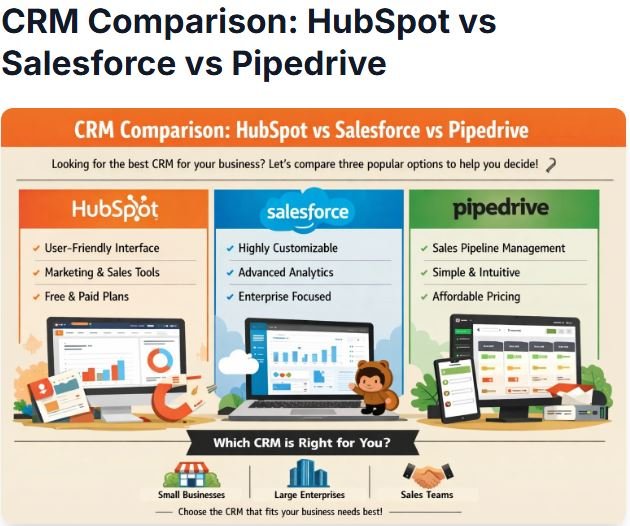 CRM Comparison: HubSpot vs Salesforce vs Pipedrive

CRM Comparison: HubSpot vs Salesforce vs Pipedrive

Looking for the best CRM for your business? Let's compare three popular options to help you decide!

HubSpot

✓ User-Friendly Interface
✓ Marketing & Sales Tools
✓ Free & Paid Plans

salesforce

✓ Highly Customizable
✓ Advanced Analytics
✓ Enterprise Focused

pipedrive

✓ Sales Pipeline Management
✓ Simple & Intuitive
✓ Affordable Pricing

Which CRM is Right for You?

Small Businesses

Large Enterprises

Sales Teams

Choose the CRM that fits your business needs best!